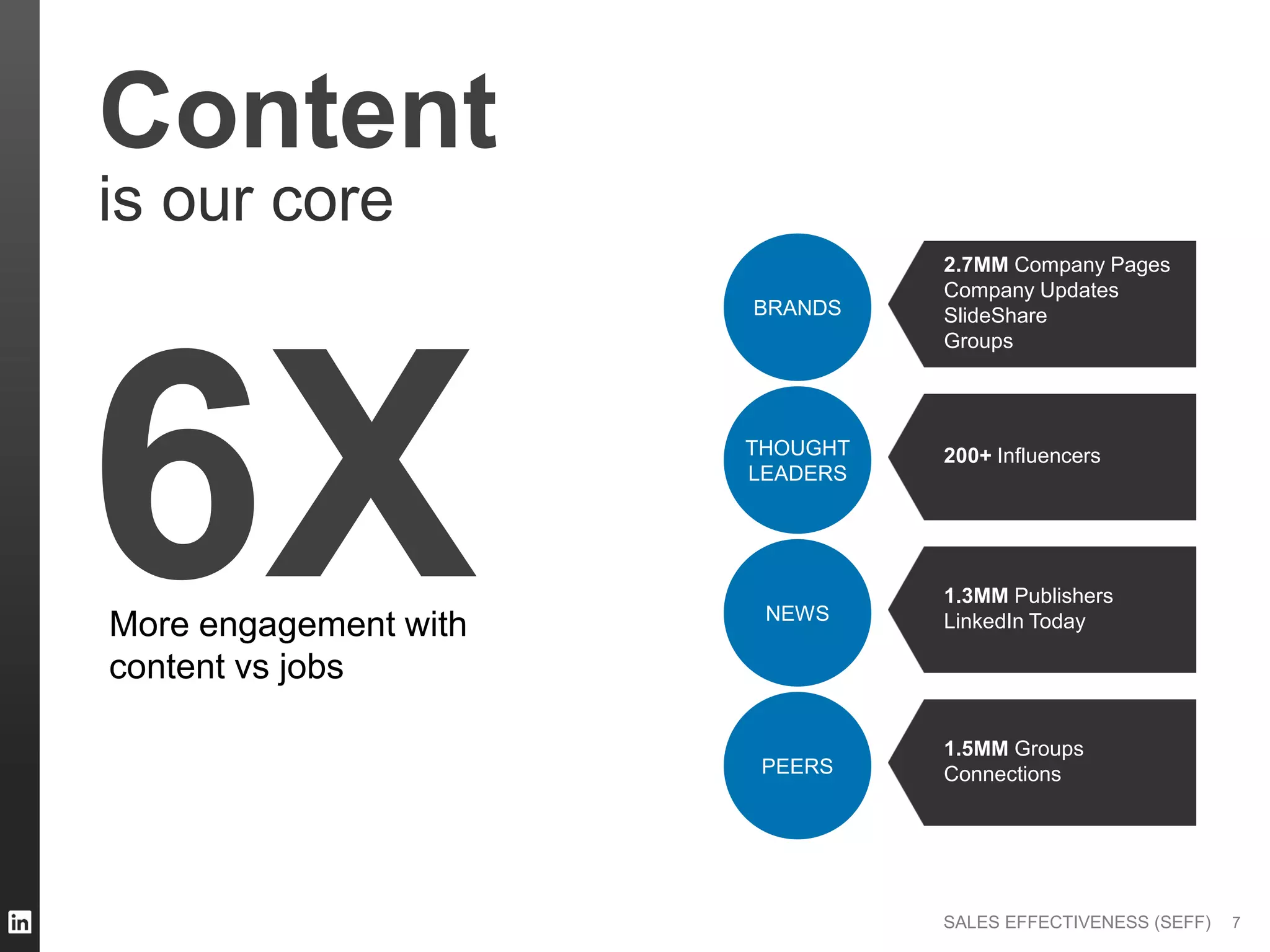 Content
is our core

6X
More engagement with content vs jobs

BRANDS

2.7MM Company Pages
Company Updates
SlideShare
Groups

THOUGHT LEADERS

200+ Influencers

NEWS

1.3MM Publishers
LinkedIn Today

PEERS

1.5MM Groups
Connections

in

SALES EFFECTIVENESS (SEFF) 7